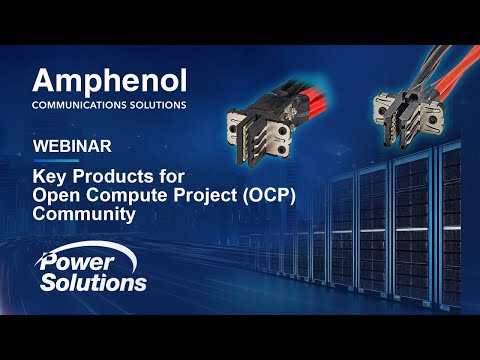 Amphenol
COMMUNICATIONS SOLUTIONS

WEBINAR

Key Products for Open Compute Project (OCP) Community

Power Solutions